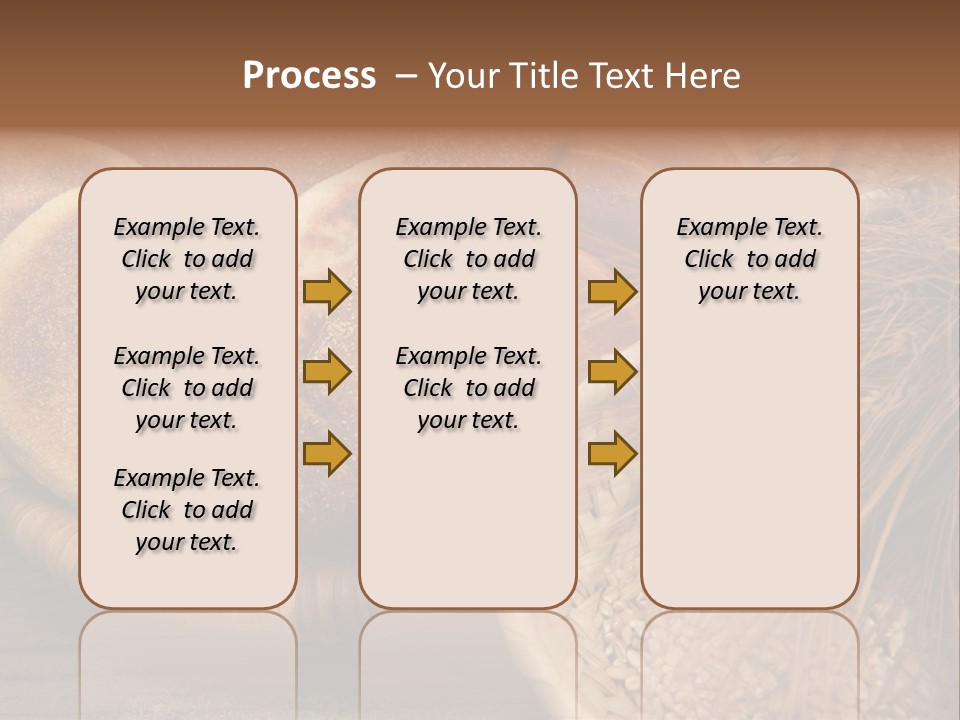 Process – Your Title Text Here

Example Text. Click to add your text.

Example Text. Click to add your text.

Example Text. Click to add your text.

Example Text. Click to add your text.

Example Text. Click to add your text.

Example Text. Click to add your text.